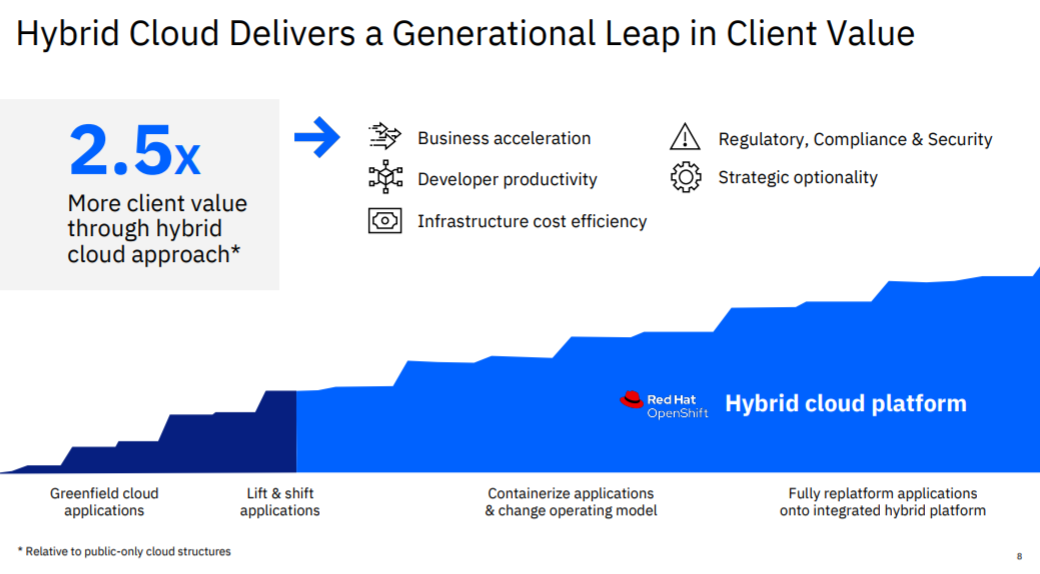 Hybrid Cloud Delivers a Generational Leap in Client Value

2.5x
More client value through hybrid cloud approach*

Business acceleration
Developer productivity
Infrastructure cost efficiency
Regulatory, Compliance & Security
Strategic optionality

Red Hat OpenShift
Hybrid cloud platform

Greenfield cloud applications
Lift & shift applications
Containerize applications & change operating model
Fully replatform applications onto integrated hybrid platform

* Relative to public-only cloud structures

8